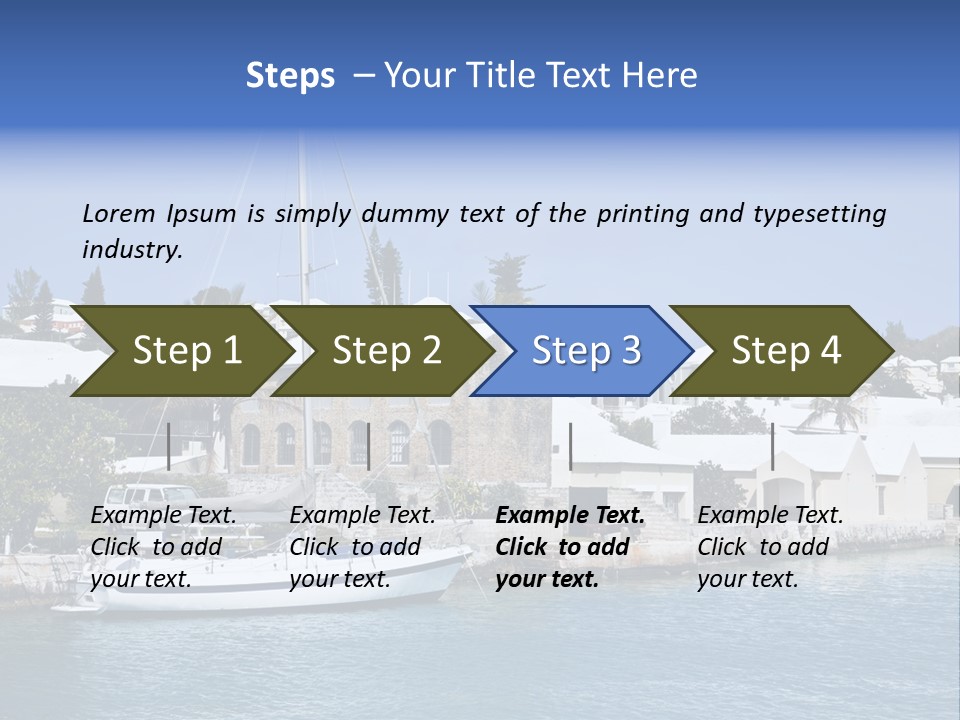 Steps – Your Title Text Here

Lorem Ipsum is simply dummy text of the printing and typesetting industry.

Step 1

Step 2

Step 3

Step 4

Example Text. Click to add your text.

Example Text. Click to add your text.

Example Text. Click to add your text.

Example Text. Click to add your text.